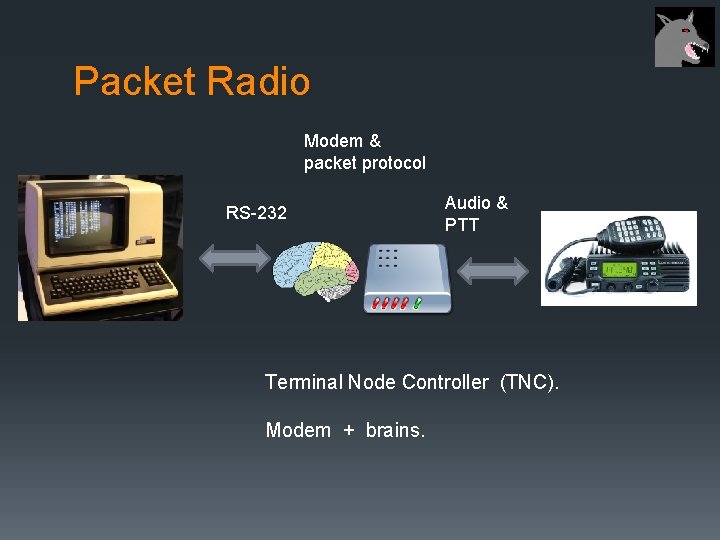 Packet Radio

Modem &
packet protocol

RS-232

Audio &
PTT

Terminal Node Controller (TNC).

Modem + brains.